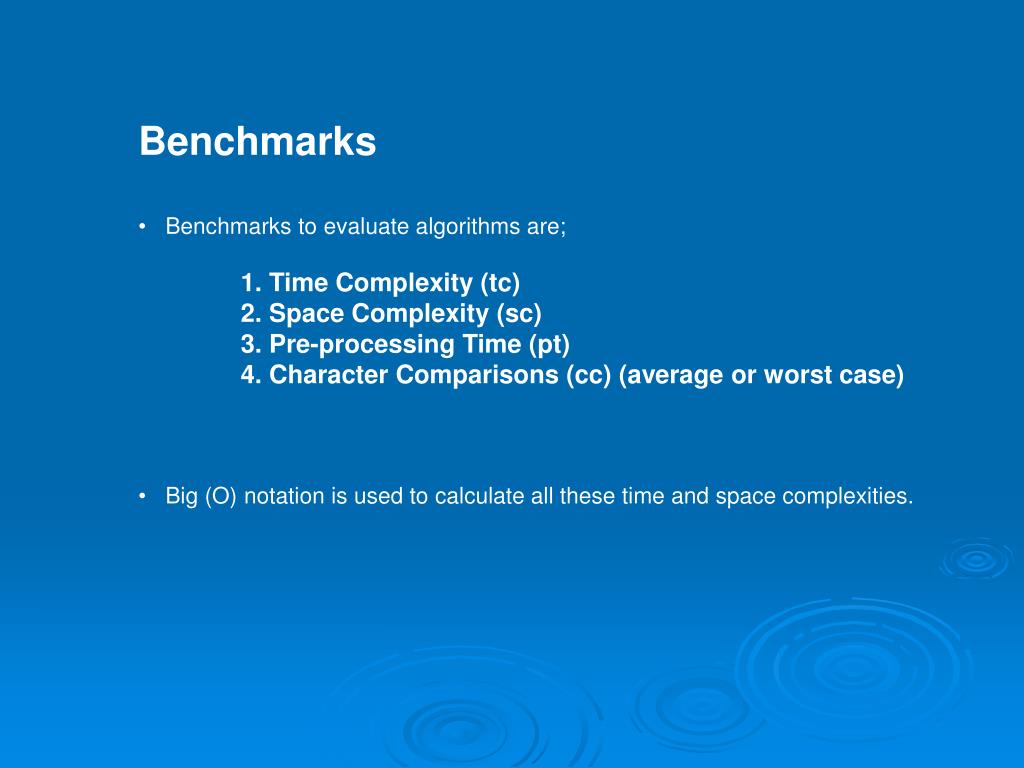 Benchmarks

• Benchmarks to evaluate algorithms are;

1. Time Complexity (tc)
2. Space Complexity (sc)
3. Pre-processing Time (pt)
4. Character Comparisons (cc) (average or worst case)

• Big (O) notation is used to calculate all these time and space complexities.